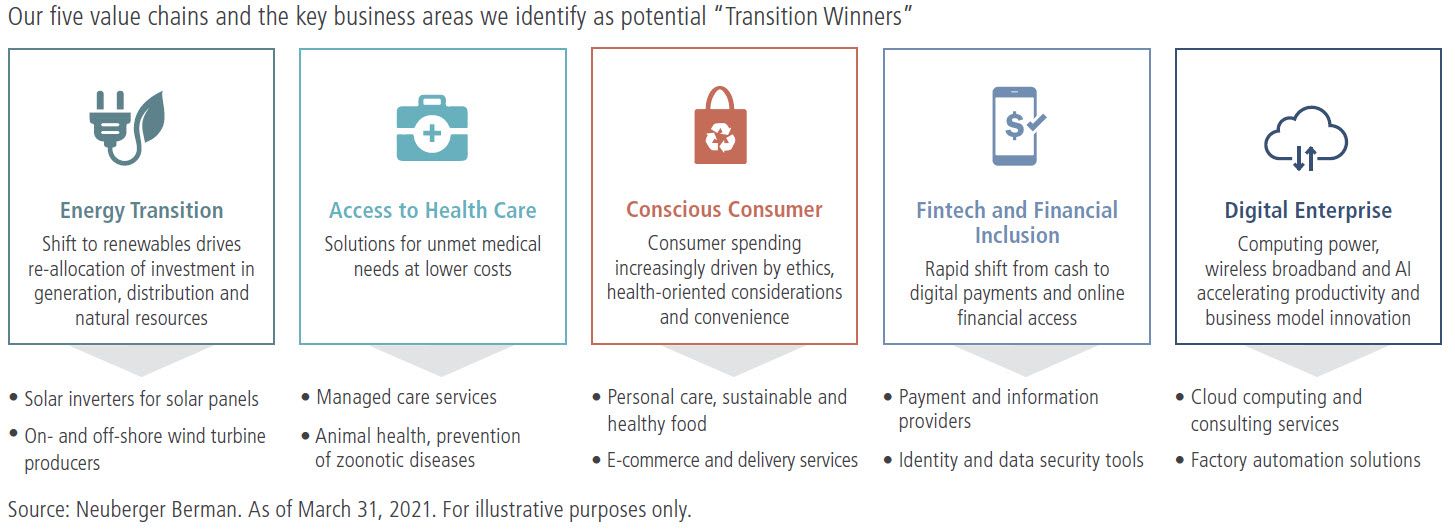 Our five value chains and the key business areas we identify as potential "Transition Winners"

Energy Transition
Shift to renewables drives re-allocation of investment in generation, distribution and natural resources

• Solar inverters for solar panels
• On- and off-shore wind turbine producers

Access to Health Care
Solutions for unmet medical needs at lower costs

• Managed care services
• Animal health, prevention of zoonotic diseases

Conscious Consumer
Consumer spending increasingly driven by ethics, health-oriented considerations and convenience

• Personal care, sustainable and healthy food
• E-commerce and delivery services

Fintech and Financial Inclusion
Rapid shift from cash to digital payments and online financial access

• Payment and information providers
• Identity and data security tools

Digital Enterprise
Computing power, wireless broadband and AI accelerating productivity and business model innovation

• Cloud computing and consulting services
• Factory automation solutions

Source: Neuberger Berman. As of March 31, 2021. For illustrative purposes only.